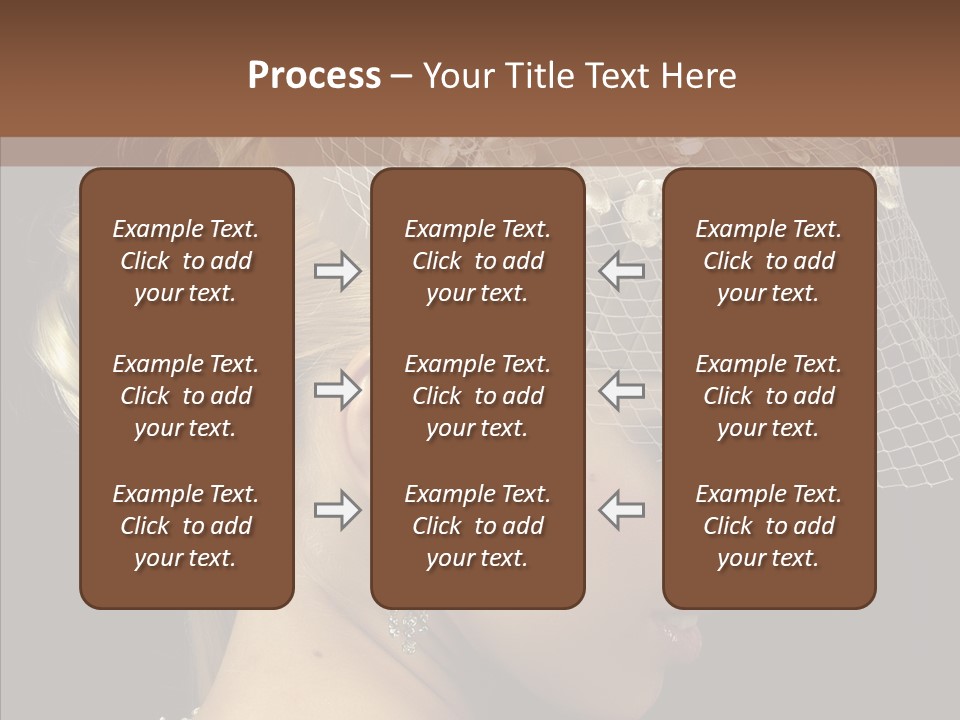 Process – Your Title Text Here

Example Text. Click to add your text.

Example Text. Click to add your text.

Example Text. Click to add your text.

Example Text. Click to add your text.

Example Text. Click to add your text.

Example Text. Click to add your text.

Example Text. Click to add your text.

Example Text. Click to add your text.

Example Text. Click to add your text.